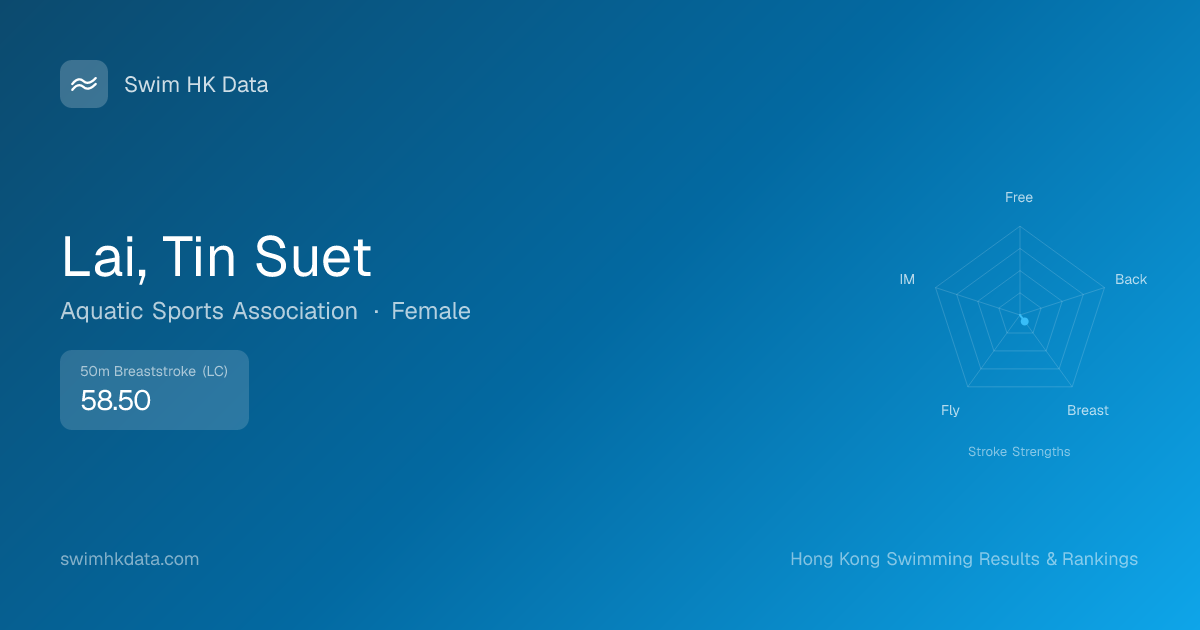 Swim HK Data

Lai, Tin Suet

Aquatic Sports Association · Female

50m Breaststroke (LC)
58.50

Free
Back
Breast
Fly
IM
Stroke Strengths

swimhkdata.com

Hong Kong Swimming Results & Rankings